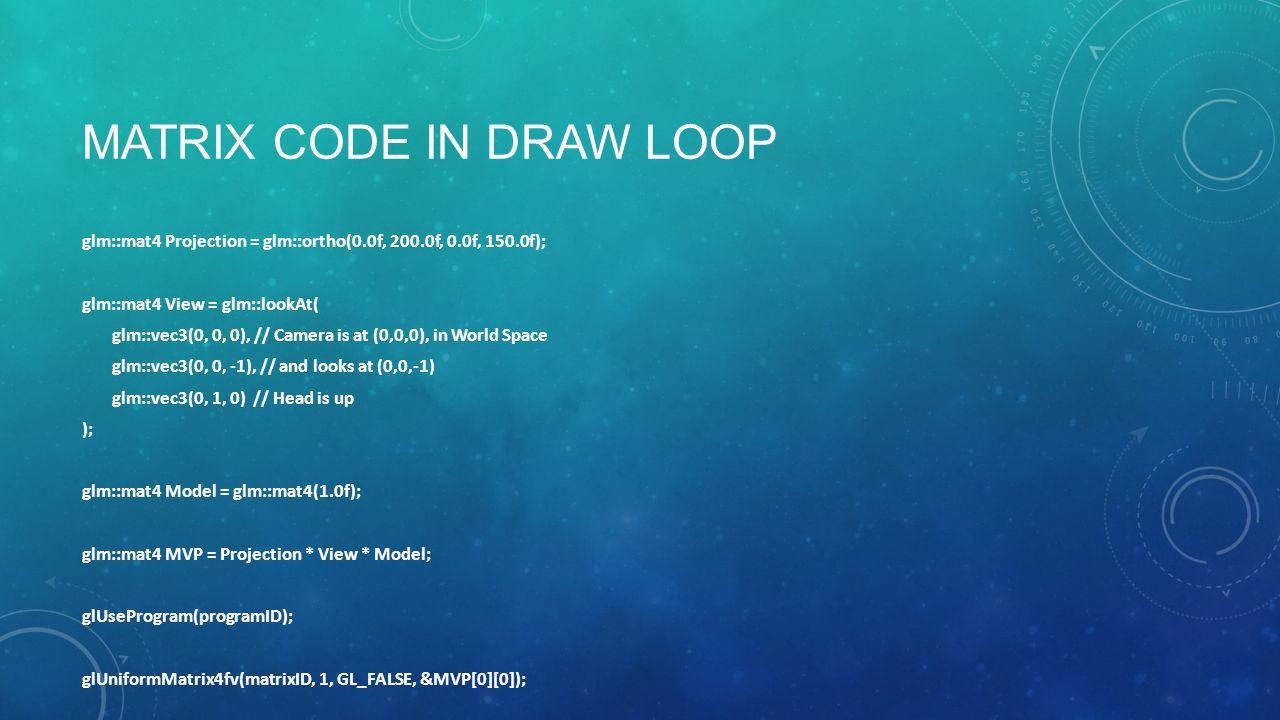 MATRIX CODE IN DRAW LOOP

glm::mat4 Projection = glm::ortho(0.0f, 200.0f, 0.0f, 150.0f);

glm::mat4 View = glm::lookAt(

glm::vec3(0, 0, 0), // Camera is at (0,0,0), in World Space

glm::vec3(0, 0, -1), // and looks at (0,0,-1)

glm::vec3(0, 1, 0) // Head is up

);

glm::mat4 Model = glm::mat4(1.0f);

glm::mat4 MVP = Projection * View * Model;

glUseProgram(programID);

glUniformMatrix4fv(matrixID, 1, GL_FALSE, &MVP[0][0]);